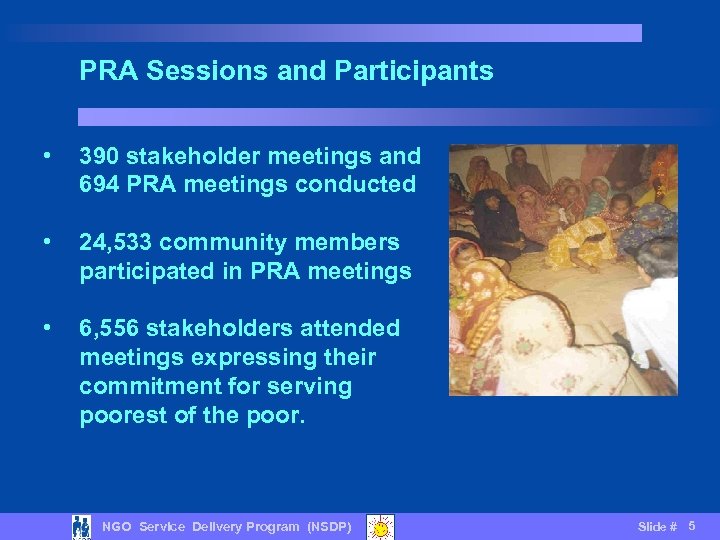 PRA Sessions and Participants

• 390 stakeholder meetings and 694 PRA meetings conducted

• 24,533 community members participated in PRA meetings

• 6,556 stakeholders attended meetings expressing their commitment for serving poorest of the poor.

NGO Service Delivery Program (NSDP)

Slide # 5